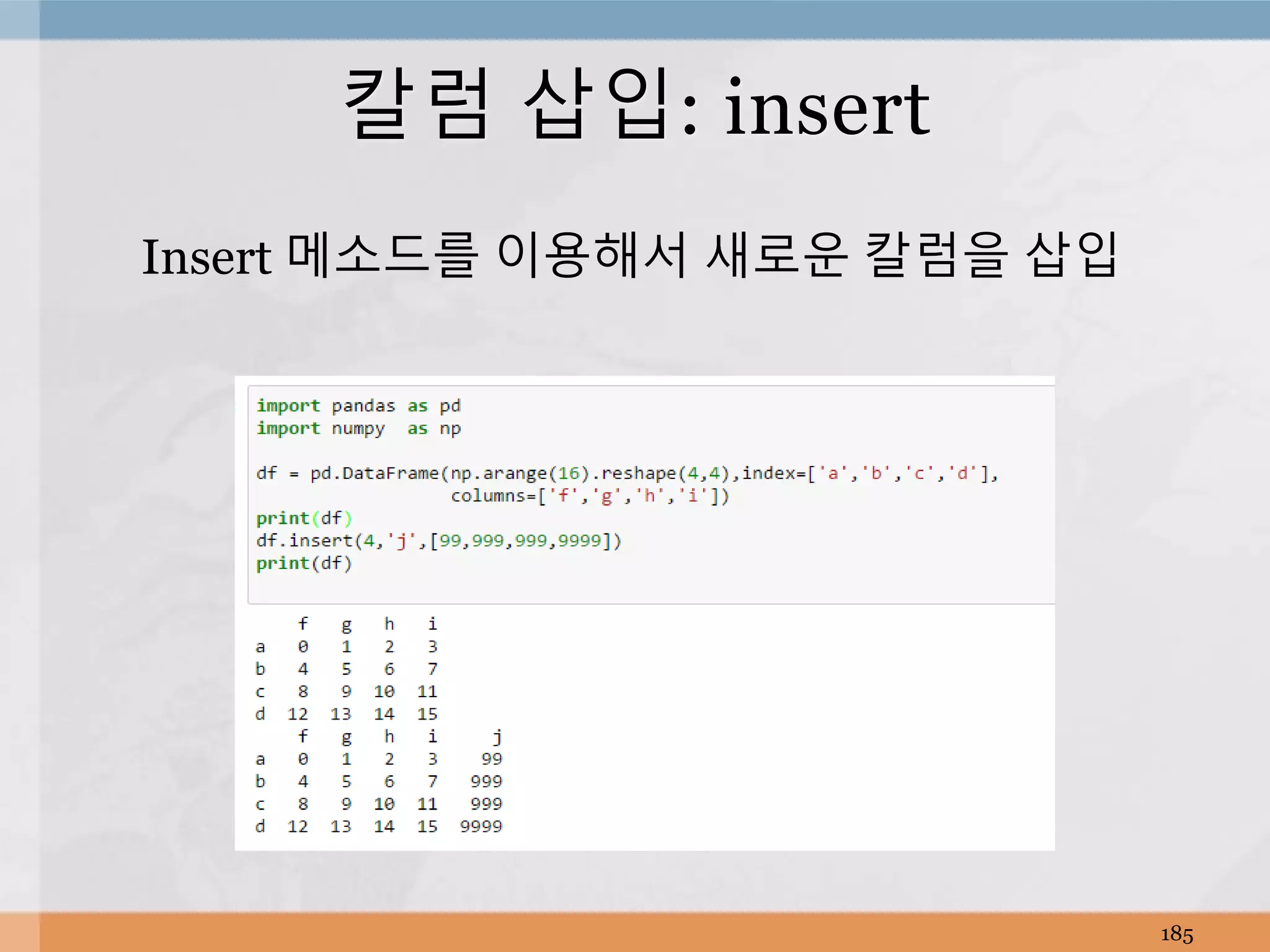 칼럼 삽입: insert

Insert 메소드를 이용해서 새로운 칼럼을 삽입

import pandas as pd
import numpy  as np

df = pd.DataFrame(np.arange(16).reshape(4,4),index=['a','b','c','d'],
                  columns=['f','g','h','i'])
print(df)
df.insert(4,'j',[99,999,999,9999])
print(df)

|   | f | g | h | i |
|---|---|---|---|---|
| a | 0 | 1 | 2 | 3 |
| b | 4 | 5 | 6 | 7 |
| c | 8 | 9 | 10 | 11 |
| d | 12 | 13 | 14 | 15 |

|   | f | g | h | i | j |
|---|---|---|---|---|---|
| a | 0 | 1 | 2 | 3 | 99 |
| b | 4 | 5 | 6 | 7 | 999 |
| c | 8 | 9 | 10 | 11 | 999 |
| d | 12 | 13 | 14 | 15 | 9999 |

185